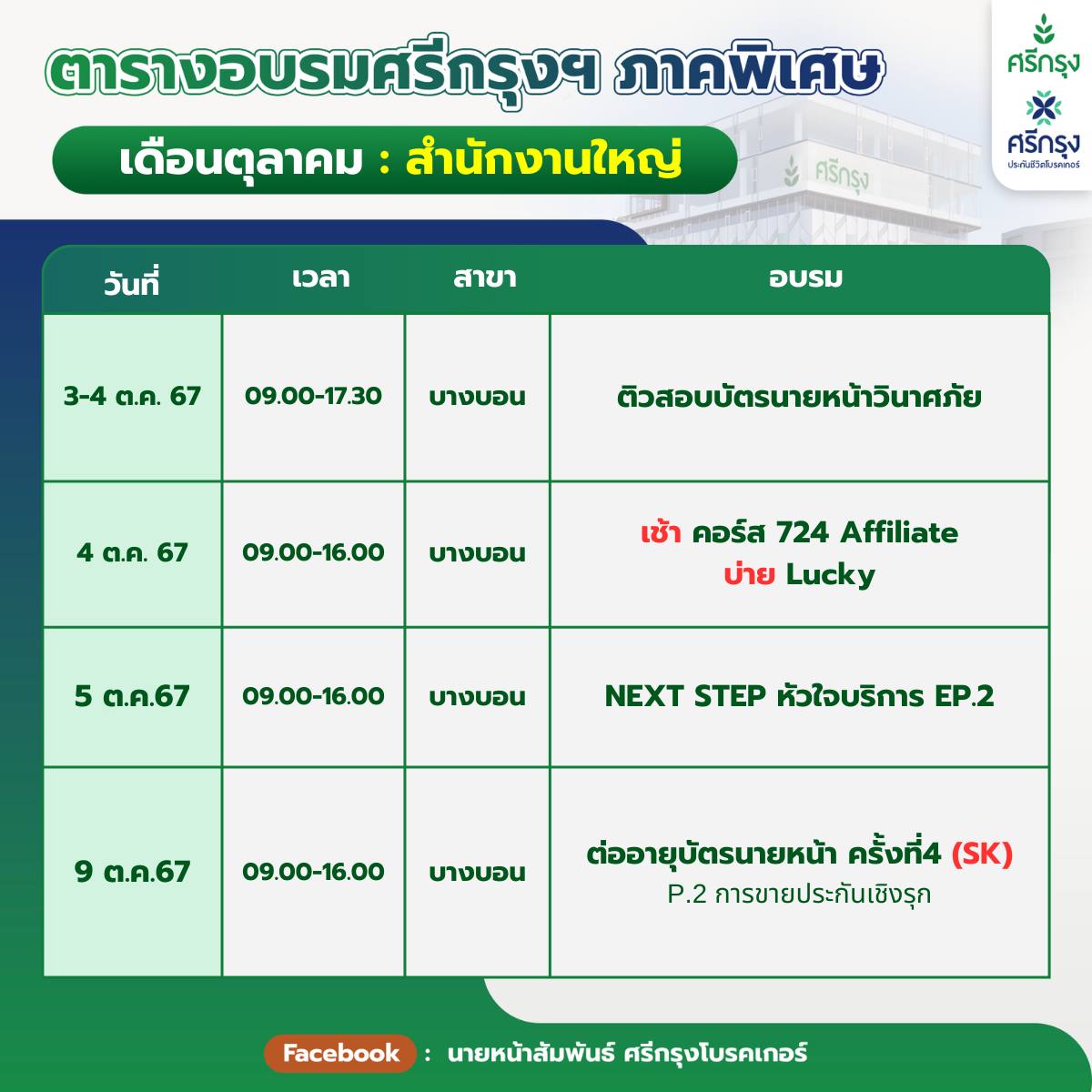 ตารางอบรมศรีกรุงฯ ภาคพิเศษ

เดือนตุลาคม : สำนักงานใหญ่

ศรีกรุง

ศรีกรุง
ประกันชีวิตโบรคเกอร์

ศรีกรุง

| วันที่ | เวลา | สาขา | อบรม |
|---|---|---|---|
| 3-4 ต.ค. 67 | 09.00-17.30 | บางบอน | ติวสอบบัตรนายหน้าวินาศภัย |
| 4 ต.ค. 67 | 09.00-16.00 | บางบอน | เช้า คอร์ส 724 Affiliate บ่าย Lucky |
| 5 ต.ค.67 | 09.00-16.00 | บางบอน | NEXT STEP หัวใจบริการ EP.2 |
| 9 ต.ค.67 | 09.00-16.00 | บางบอน | ต่ออายุบัตรนายหน้า ครั้งที่4 (SK) P.2 การขายประกันเชิงรุก |

Facebook : นายหน้าสัมพันธ์ ศรีกรุงโบรคเกอร์